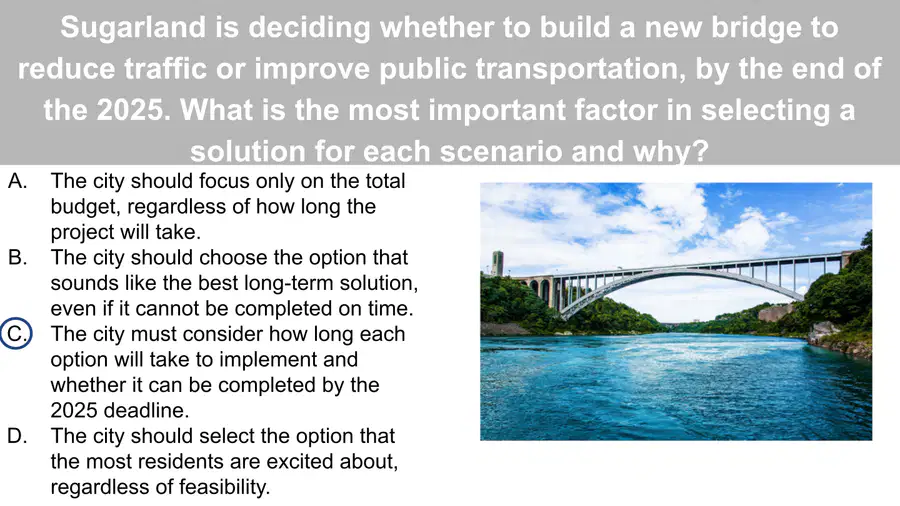 Sugarland is deciding whether to build a new bridge to reduce traffic or improve public transportation, by the end of the 2025. What is the most important factor in selecting a solution for each scenario and why?

A. The city should focus only on the total budget, regardless of how long the project will take.
B. The city should choose the option that sounds like the best long-term solution, even if it cannot be completed on time.
C. The city must consider how long each option will take to implement and whether it can be completed by the 2025 deadline.
D. The city should select the option that the most residents are excited about, regardless of feasibility.